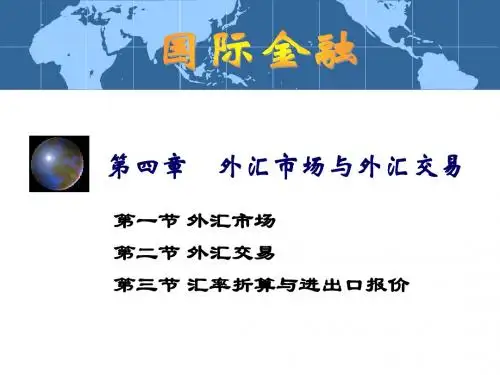 国际金融

第四章 外汇市场与外汇交易

第一节 外汇市场

第二节 外汇交易

第三节 汇率折算与进出口报价